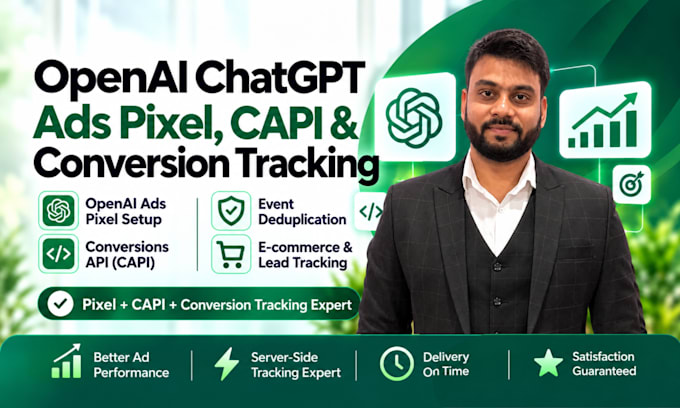 OpenAI ChatGPT
Ads Pixel, CAPI &
Conversion Tracking

OpenAI Ads
Pixel Setup

Conversions
API (CAPI)

Event
Deduplication

E-commerce &
Lead Tracking

Pixel + CAPI + Conversion Tracking Expert

Better Ad
Performance

Server-Side
Tracking Expert

Delivery
On Time

Satisfaction
Guaranteed